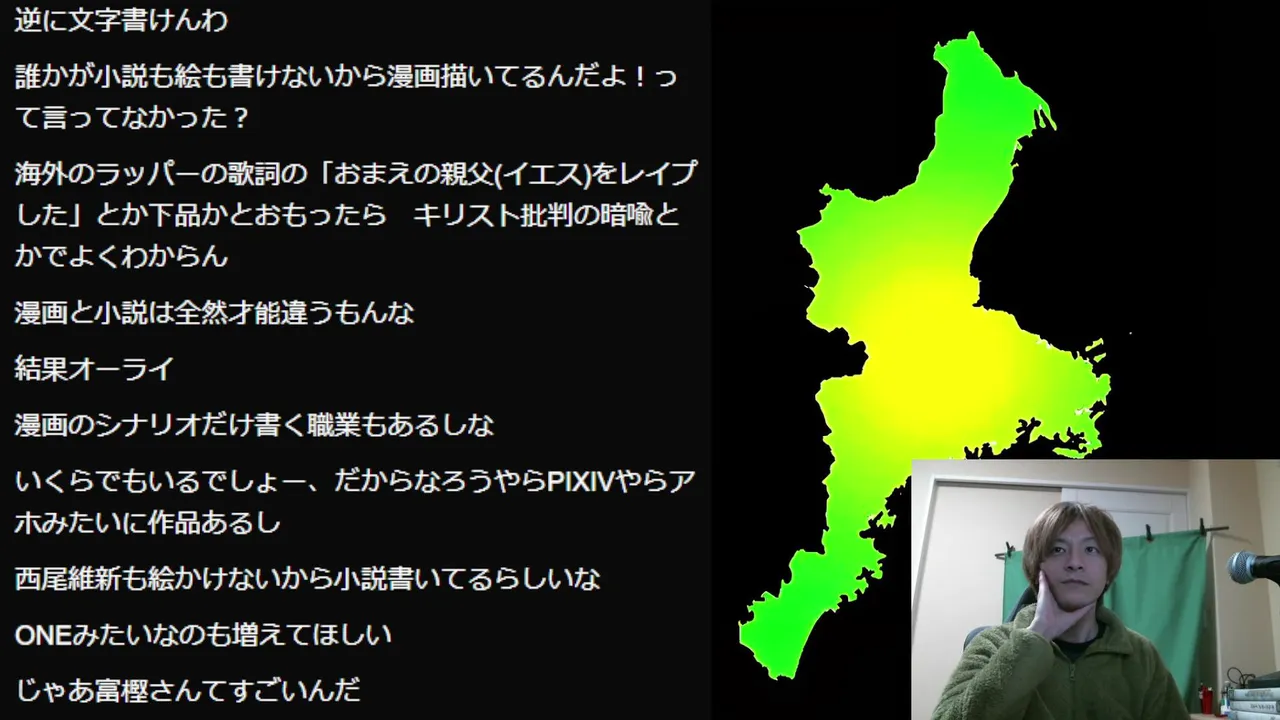 逆に文字書けんわ

誰かが小説も絵も書けないから漫画描いてるんだよ！って言ってなかった？

海外のラッパーの歌詞の「おまえの親父(イエス)をレイプした」とか下品かとおもったら　キリスト批判の暗喩とかでよくわからん

漫画と小説は全然才能違うもんな

結果オーライ

漫画のシナリオだけ書く職業もあるしな

いくらでもいるでしょー、だからなろうやらPIXIVやらアホみたいに作品あるし

西尾維新も絵かけないから小説書いてるらしいな

ONEみたいなのも増えてほしい

じゃあ富樫さんてすごいんだ